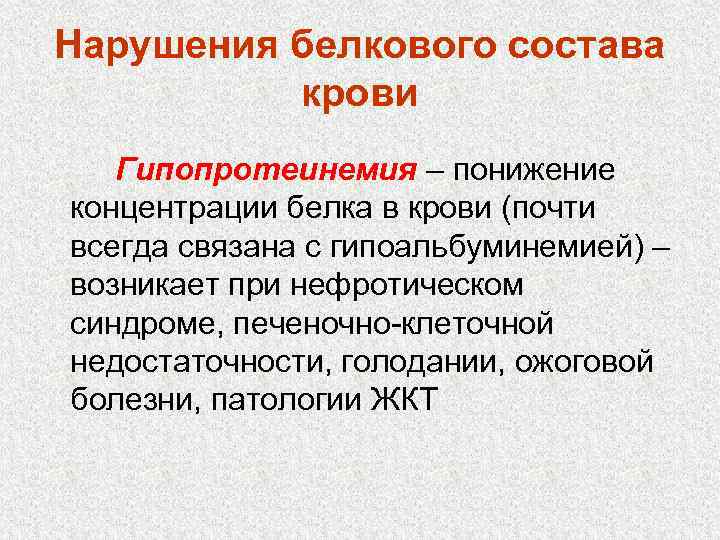 Нарушения белкового состава крови

Гипопротеинемия – понижение концентрации белка в крови (почти всегда связана с гипоальбуминемией) – возникает при нефротическом синдроме, печеночно-клеточной недостаточности, голодании, ожоговой болезни, патологии ЖКТ